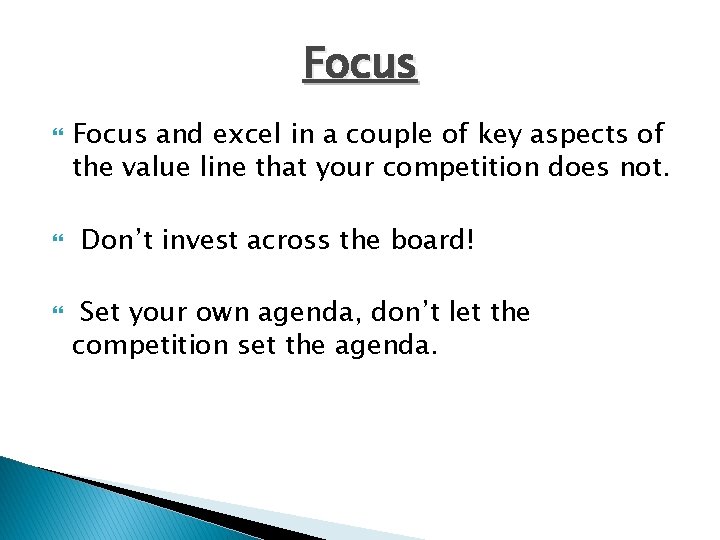 Focus

Focus and excel in a couple of key aspects of the value line that your competition does not.

Don’t invest across the board!

Set your own agenda, don’t let the competition set the agenda.